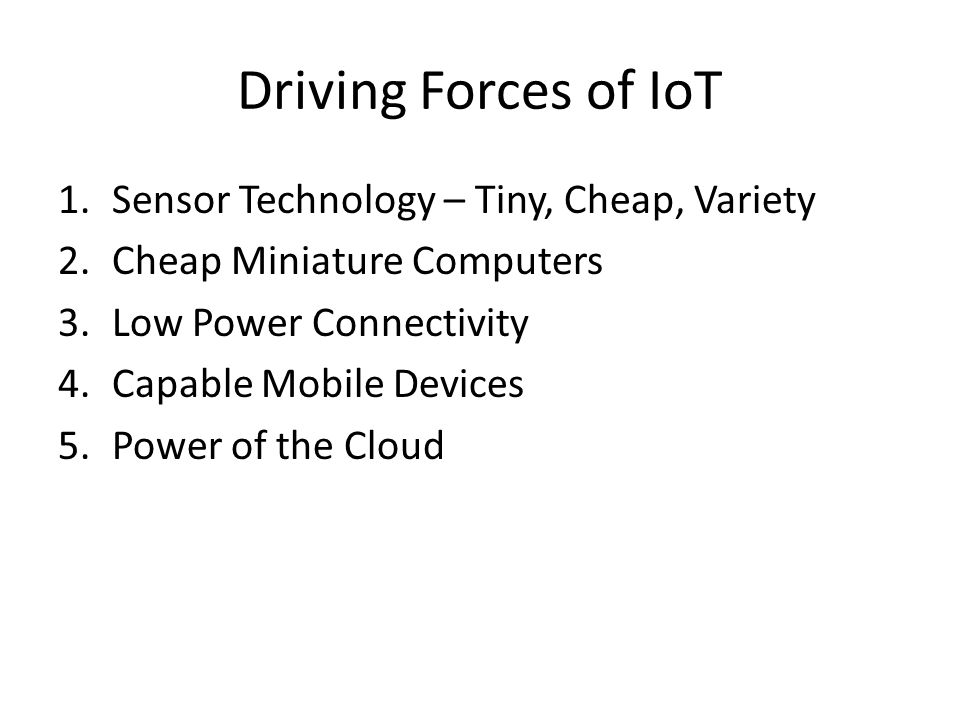 Driving Forces of IoT

1. Sensor Technology – Tiny, Cheap, Variety
2. Cheap Miniature Computers
3. Low Power Connectivity
4. Capable Mobile Devices
5. Power of the Cloud